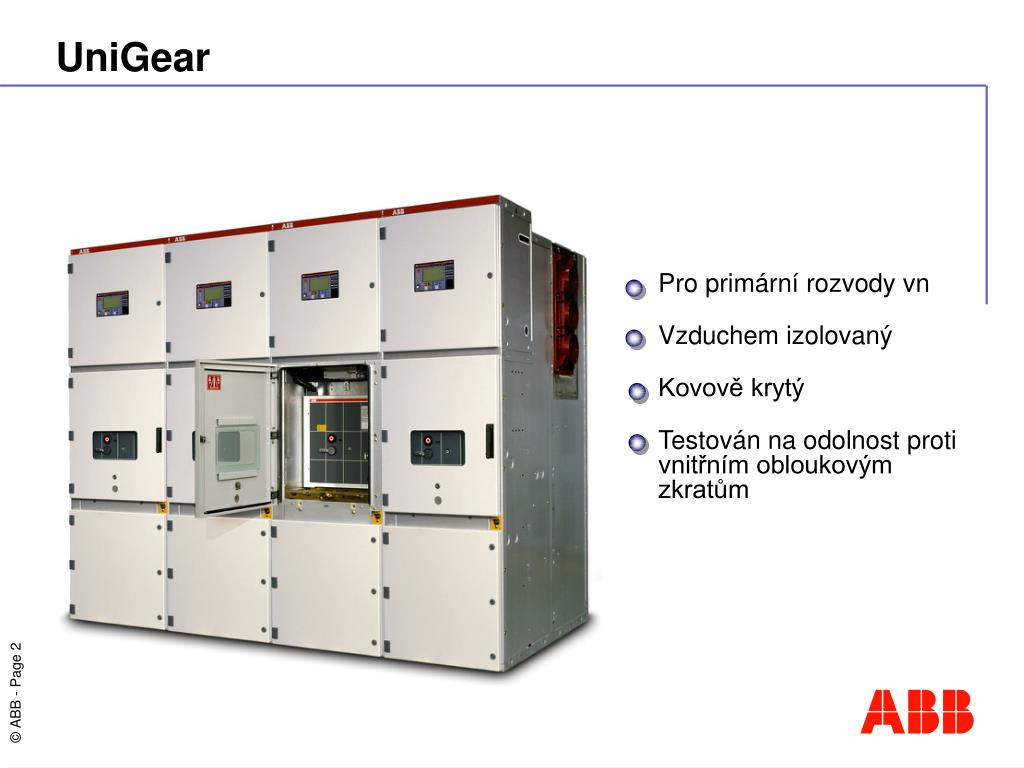 UniGear

Pro primární rozvody vn

Vzduchem izolovaný

Kovově krytý

Testován na odolnost proti vnitřním obloukovým zkratům

© ABB - Page 2

ABB